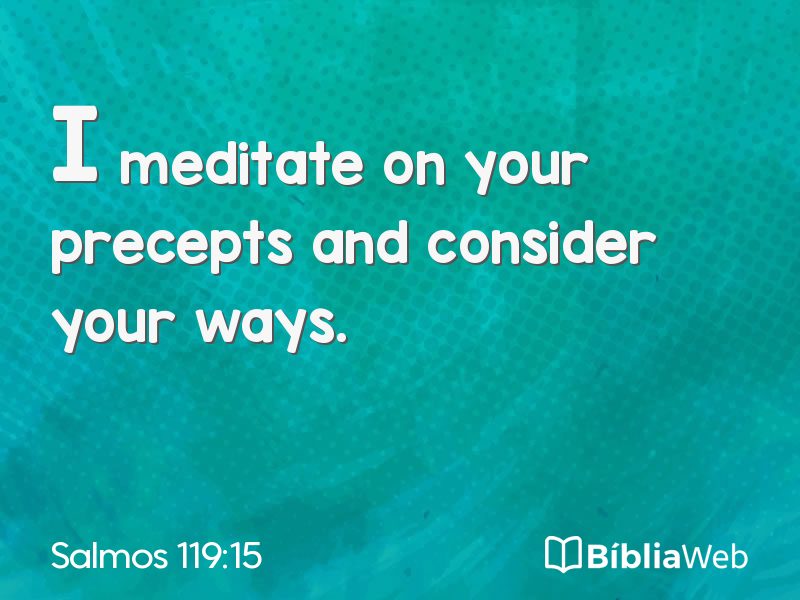 I meditate on your precepts and consider your ways.

Salmos 119:15

BíbliaWeb